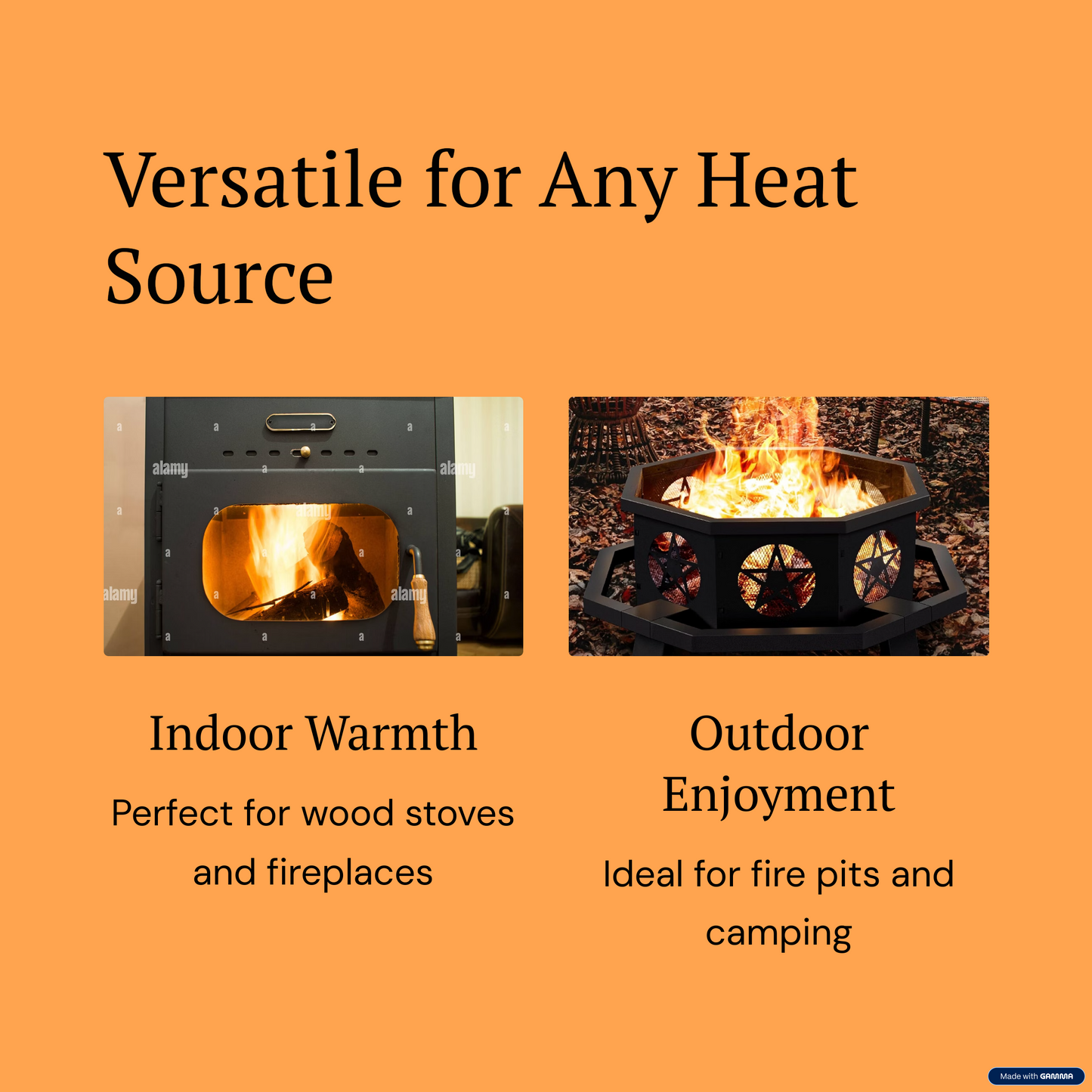 Versatile for Any Heat Source

alamy alamy alamy alamy alamy

Indoor Warmth

Perfect for wood stoves and fireplaces

Outdoor Enjoyment

Ideal for fire pits and camping

Made with GAMMA